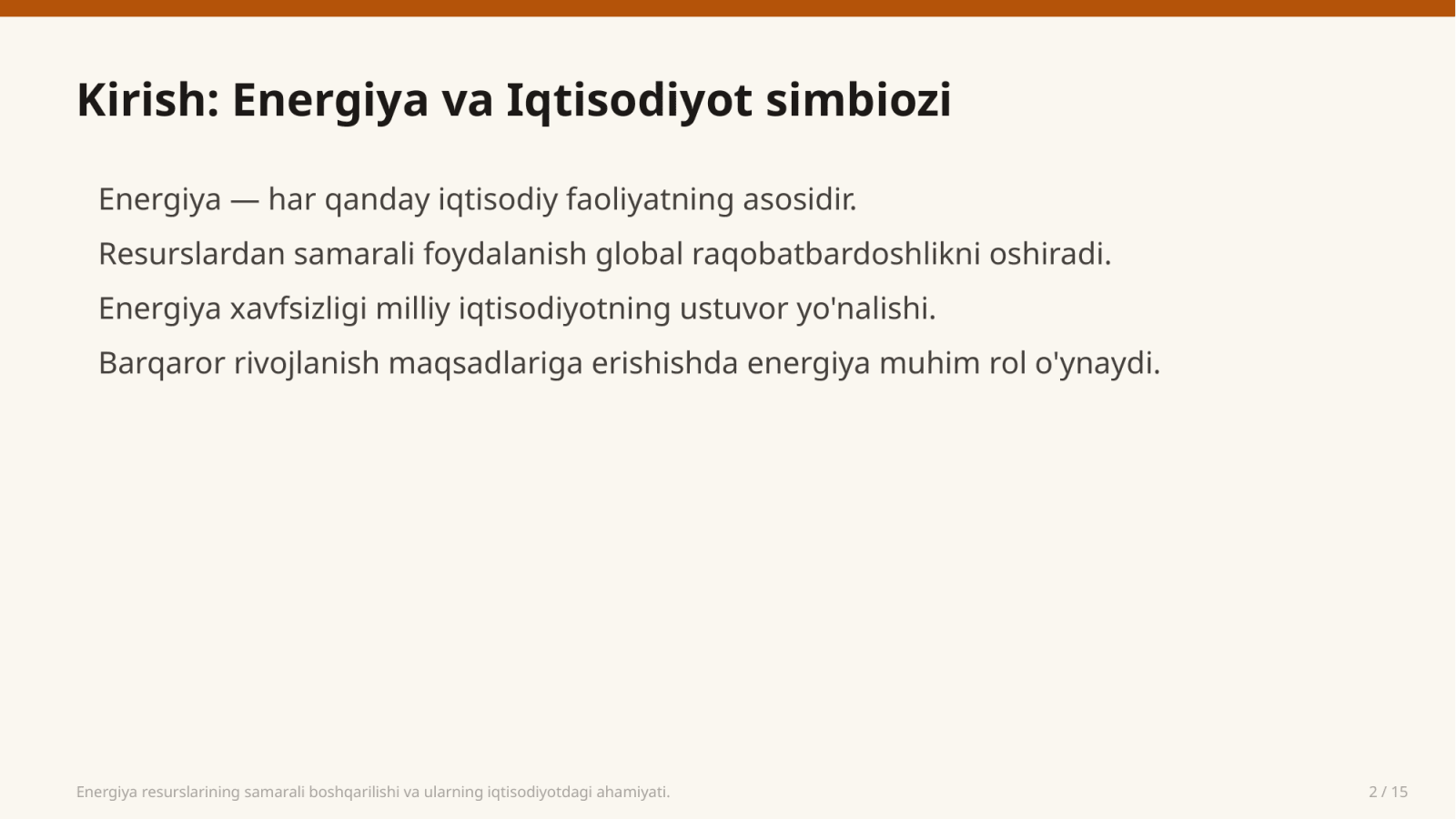 Kirish: Energiya va Iqtisodiyot simbiozi

Energiya — har qanday iqtisodiy faoliyatning asosidir.

Resurslardan samarali foydalanish global raqobatbardoshlikni oshiradi.

Energiya xavfsizligi milliy iqtisodiyotning ustuvor yo'nalishi.

Barqaror rivojlanish maqsadlariga erishishda energiya muhim rol o'ynaydi.

Energiya resurslarining samarali boshqarilishi va ularning iqtisodiyotdagi ahamiyati.

2 / 15